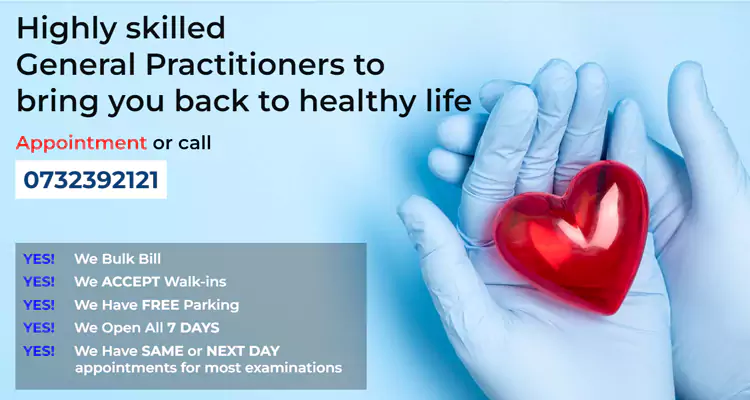 Highly skilled
General Practitioners to
bring you back to healthy life

Appointment or call

0732392121

YES! We Bulk Bill
YES! We ACCEPT Walk-ins
YES! We Have FREE Parking
YES! We Open All 7 DAYS
YES! We Have SAME or NEXT DAY appointments for most examinations